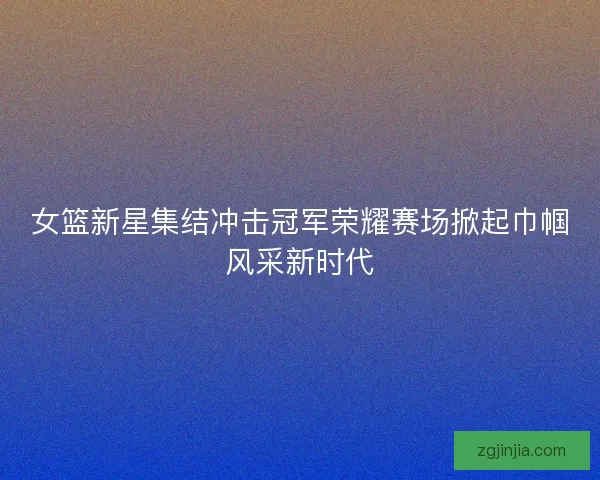 女篮新星集结冲击冠军荣耀赛场掀起巾帼风采新时代

zgjinjia.com